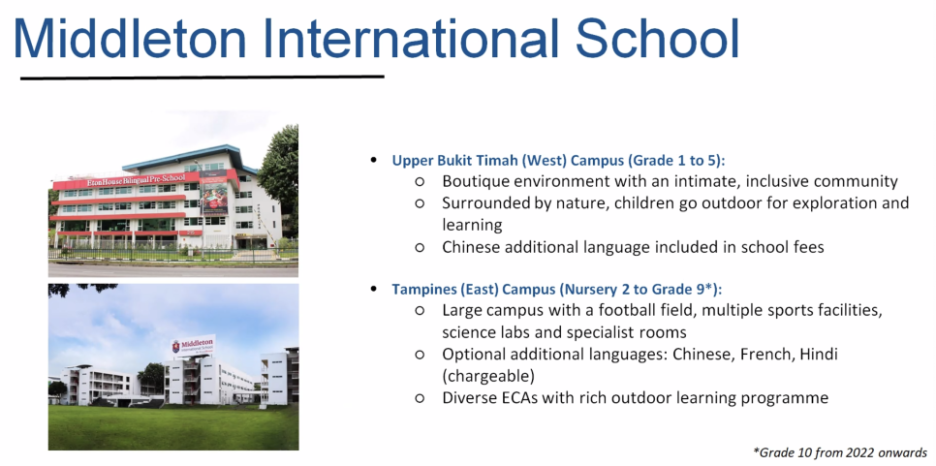 Middleton International School

EtonHouse Bilingual Pre-School

Middleton International School

- Upper Bukit Timah (West) Campus (Grade 1 to 5):
  - Boutique environment with an intimate, inclusive community
  - Surrounded by nature, children go outdoor for exploration and learning
  - Chinese additional language included in school fees

- Tampines (East) Campus (Nursery 2 to Grade 9*):
  - Large campus with a football field, multiple sports facilities, science labs and specialist rooms
  - Optional additional languages: Chinese, French, Hindi (chargeable)
  - Diverse ECAs with rich outdoor learning programme

*Grade 10 from 2022 onwards